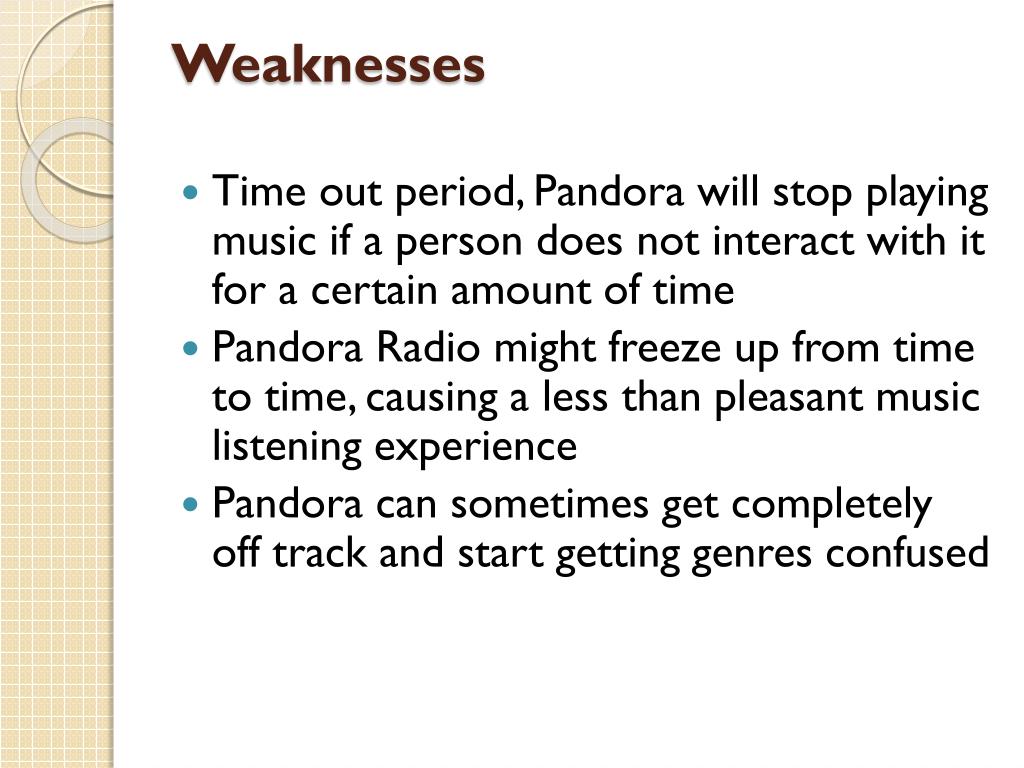 Weaknesses

- Time out period, Pandora will stop playing music if a person does not interact with it for a certain amount of time
- Pandora Radio might freeze up from time to time, causing a less than pleasant music listening experience
- Pandora can sometimes get completely off track and start getting genres confused